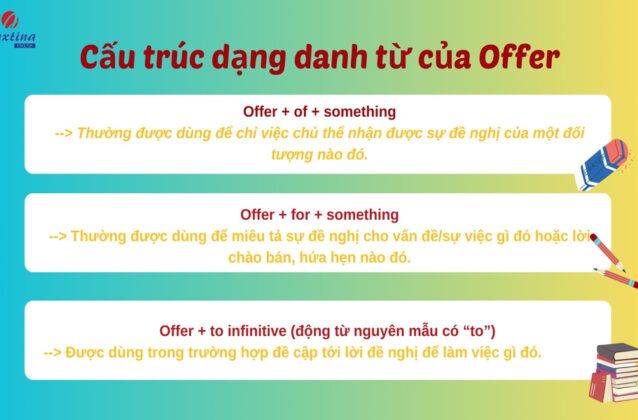 xtina
ENGLISH

Cấu trúc dạng danh từ của Offer

Offer + of + something
--> Thường được dùng để chỉ việc chủ thể nhận được sự đề nghị của một đối tượng nào đó.

Offer + for + something
--> Thường được dùng để miêu tả sự đề nghị cho vấn đề/sự việc gì đó hoặc lời chào bán, hứa hẹn nào đó.

Offer + to infinitive (động từ nguyên mẫu có “to”)
--> Được dùng trong trường hợp đề cập tới lời đề nghị để làm việc gì đó.